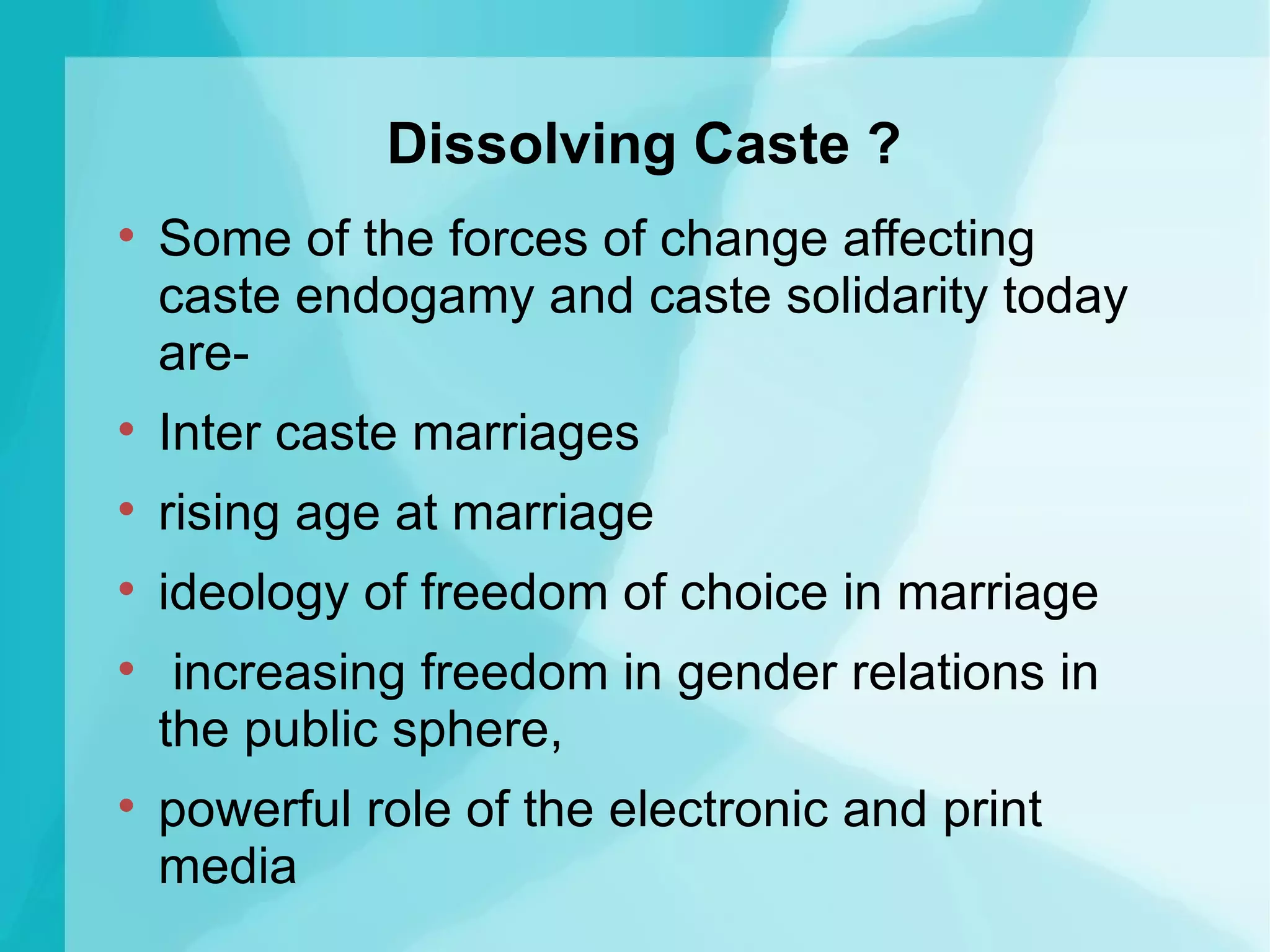 Dissolving Caste ?

• Some of the forces of change affecting caste endogamy and caste solidarity today are-
• Inter caste marriages
• rising age at marriage
• ideology of freedom of choice in marriage
• increasing freedom in gender relations in the public sphere,
• powerful role of the electronic and print media